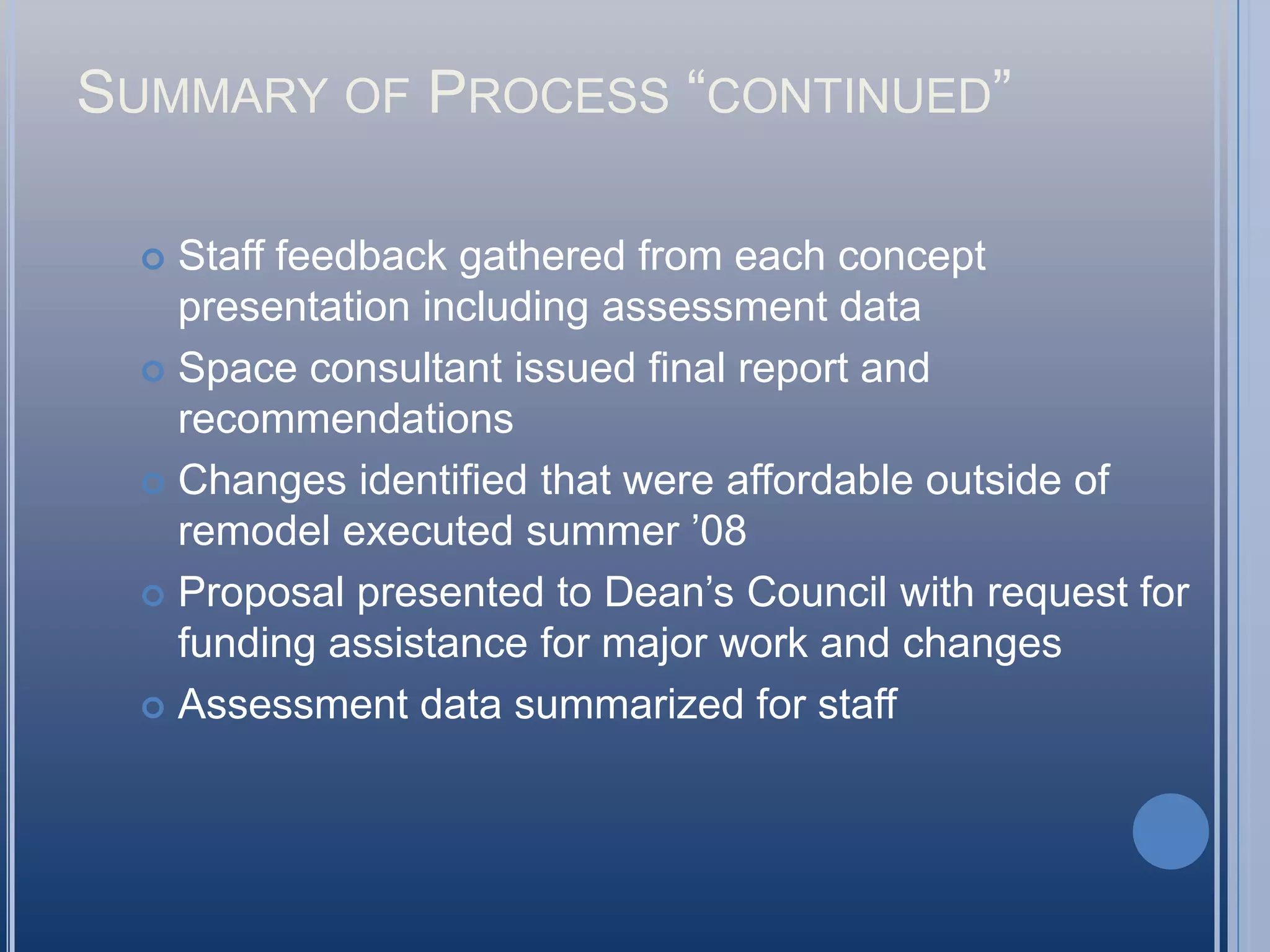 SUMMARY OF PROCESS “CONTINUED”

Staff feedback gathered from each concept presentation including assessment data

Space consultant issued final report and recommendations

Changes identified that were affordable outside of remodel executed summer ’08

Proposal presented to Dean’s Council with request for funding assistance for major work and changes

Assessment data summarized for staff